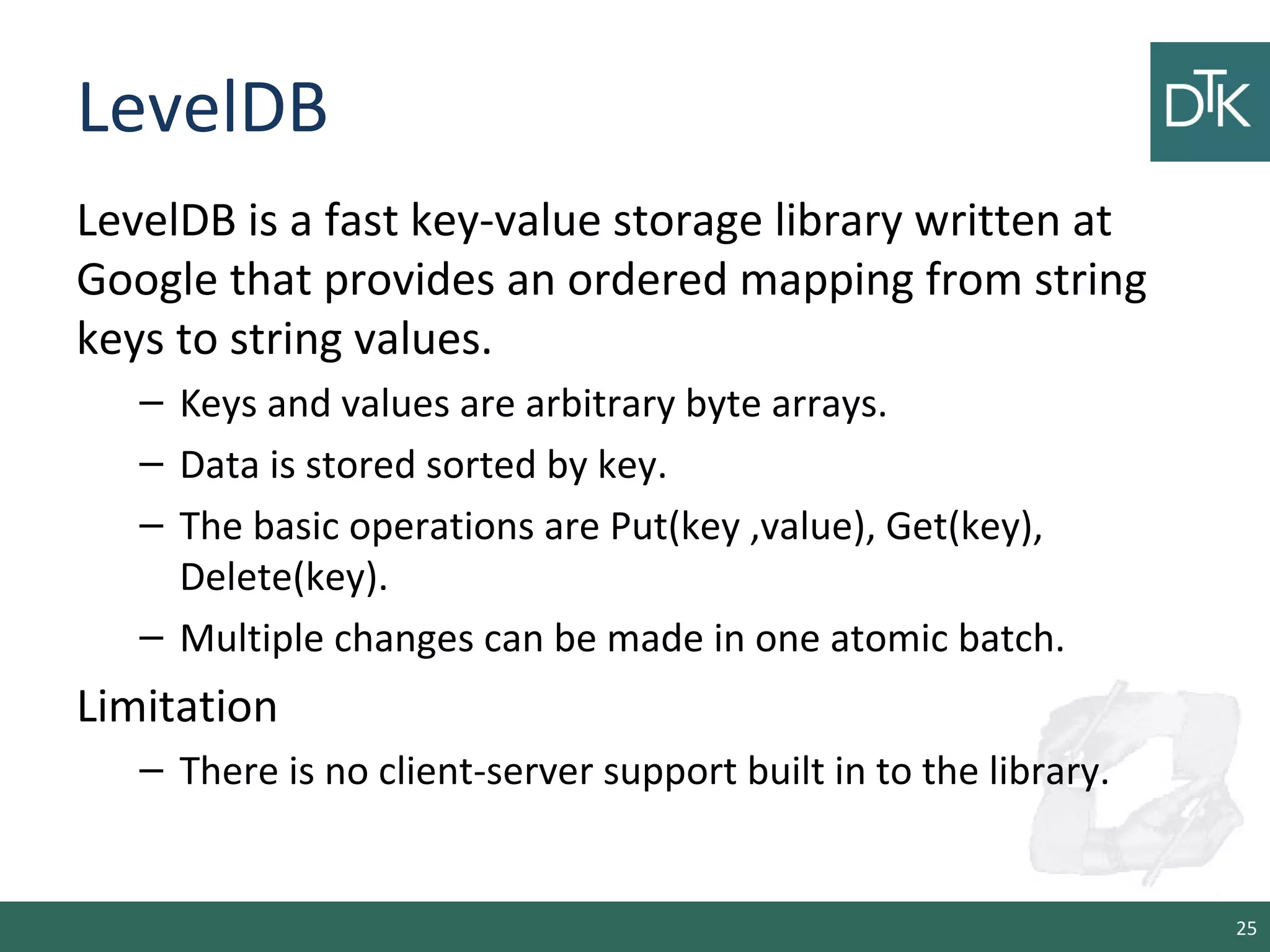 LevelDB

DTK

LevelDB is a fast key-value storage library written at Google that provides an ordered mapping from string keys to string values.

– Keys and values are arbitrary byte arrays.
– Data is stored sorted by key.
– The basic operations are Put(key ,value), Get(key), Delete(key).
– Multiple changes can be made in one atomic batch.

Limitation

– There is no client-server support built in to the library.

25